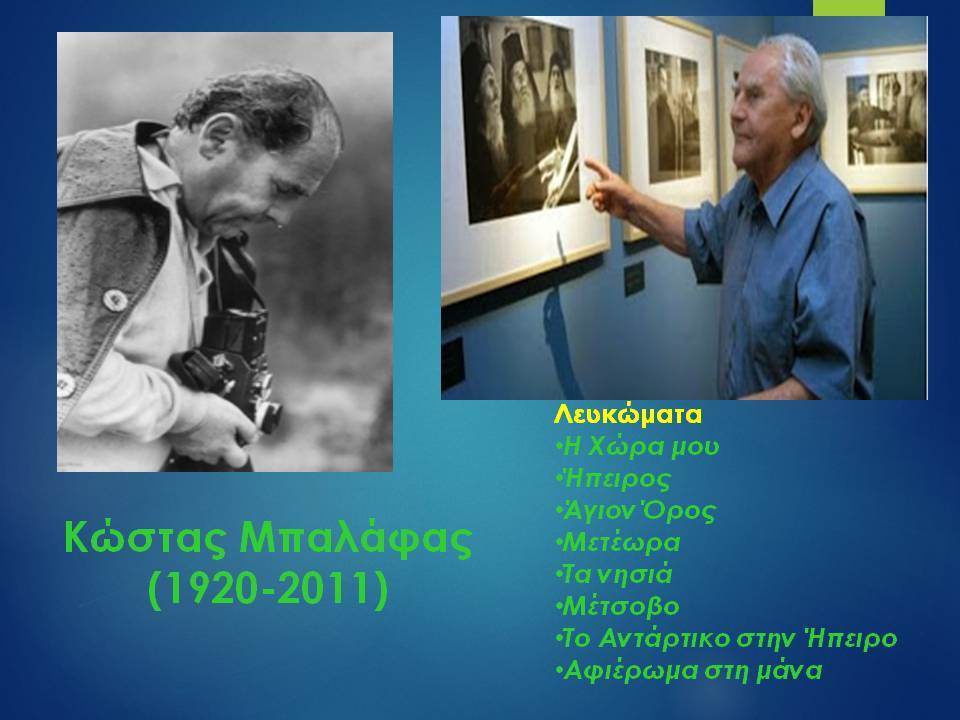 Κώστας Μπαλάφας
(1920-2011)

Λευκώματα
•Η Χώρα μου
•Ήπειρος
•Άγιον Όρος
•Μετέωρα
•Τα νησιά
•Μέτσοβο
•Το Αντάρτικο στην Ήπειρο
•Αφιέρωμα στη μάνα